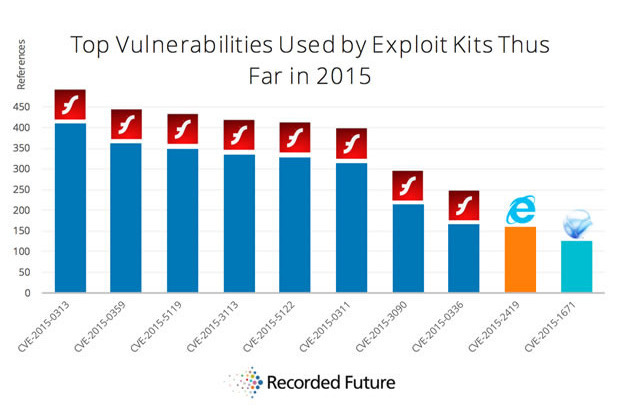 Top Vulnerabilities Used by Exploit Kits Thus Far in 2015

References

450
400
350
300
250
200
150
100
50
0

CVE-2015-0313
CVE-2015-0359
CVE-2015-5119
CVE-2015-3113
CVE-2015-5122
CVE-2015-0311
CVE-2015-3090
CVE-2015-0336
CVE-2015-2419
CVE-2015-1671

Recorded Future